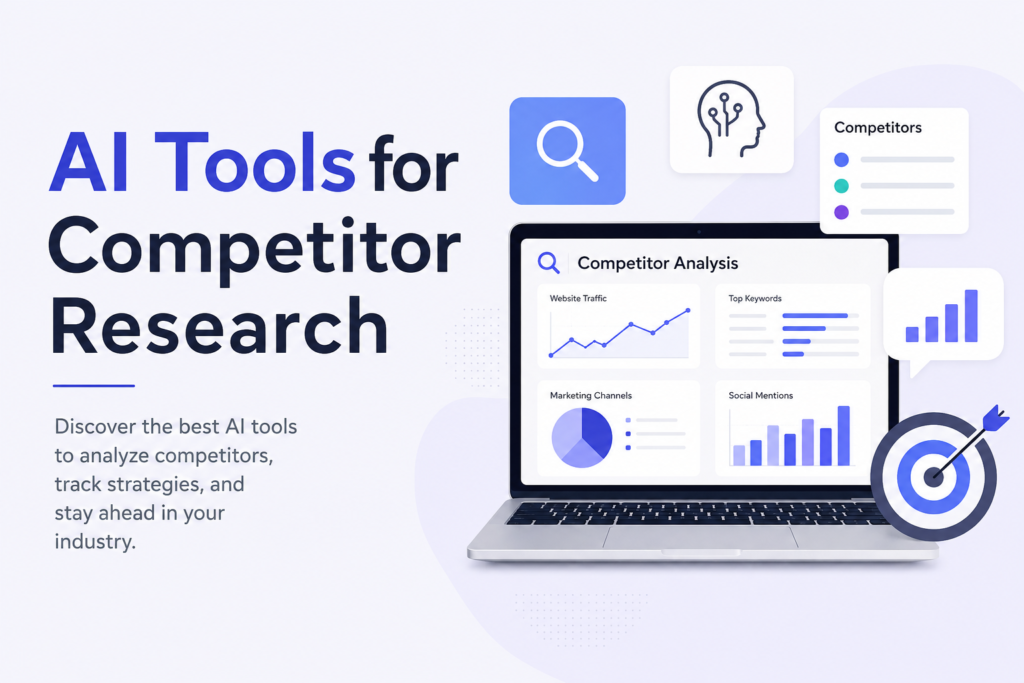 AI Tools for Competitor Research

Discover the best AI tools to analyze competitors, track strategies, and stay ahead in your industry.

Competitors

Competitor Analysis

Website Traffic

Top Keywords

Marketing Channels

Social Mentions